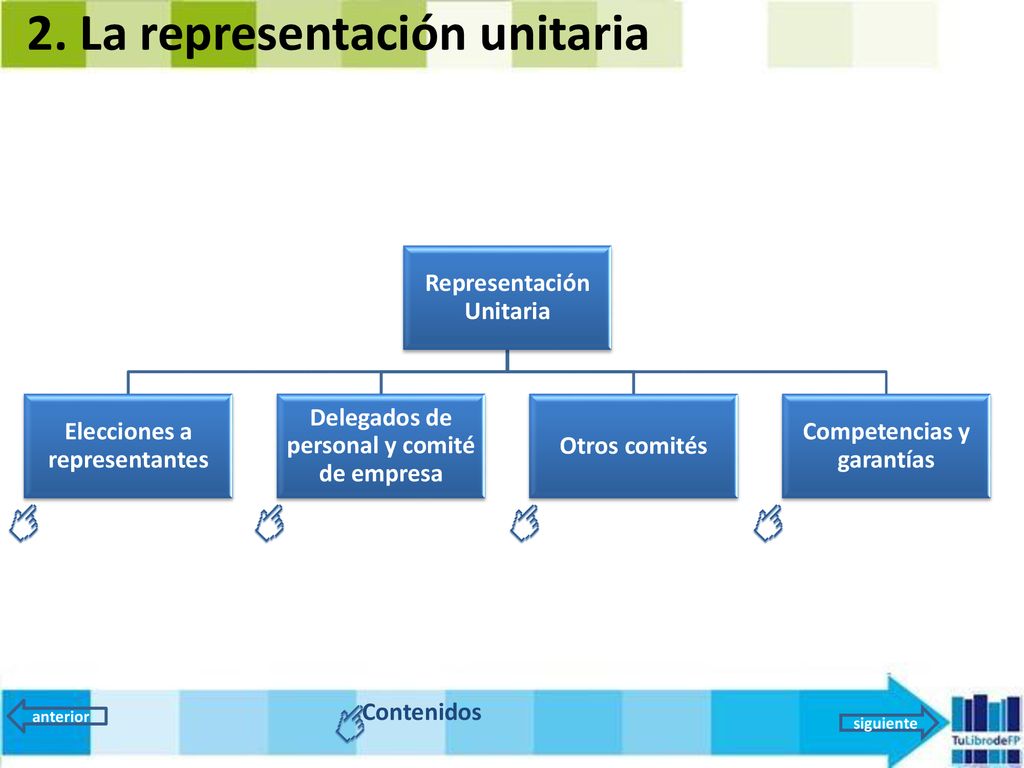 2. La representación unitaria

Representación Unitaria

Elecciones a representantes

Delegados de personal y comité de empresa

Otros comités

Competencias y garantías

anterior

Contenidos

siguiente

TuLibrodeFP